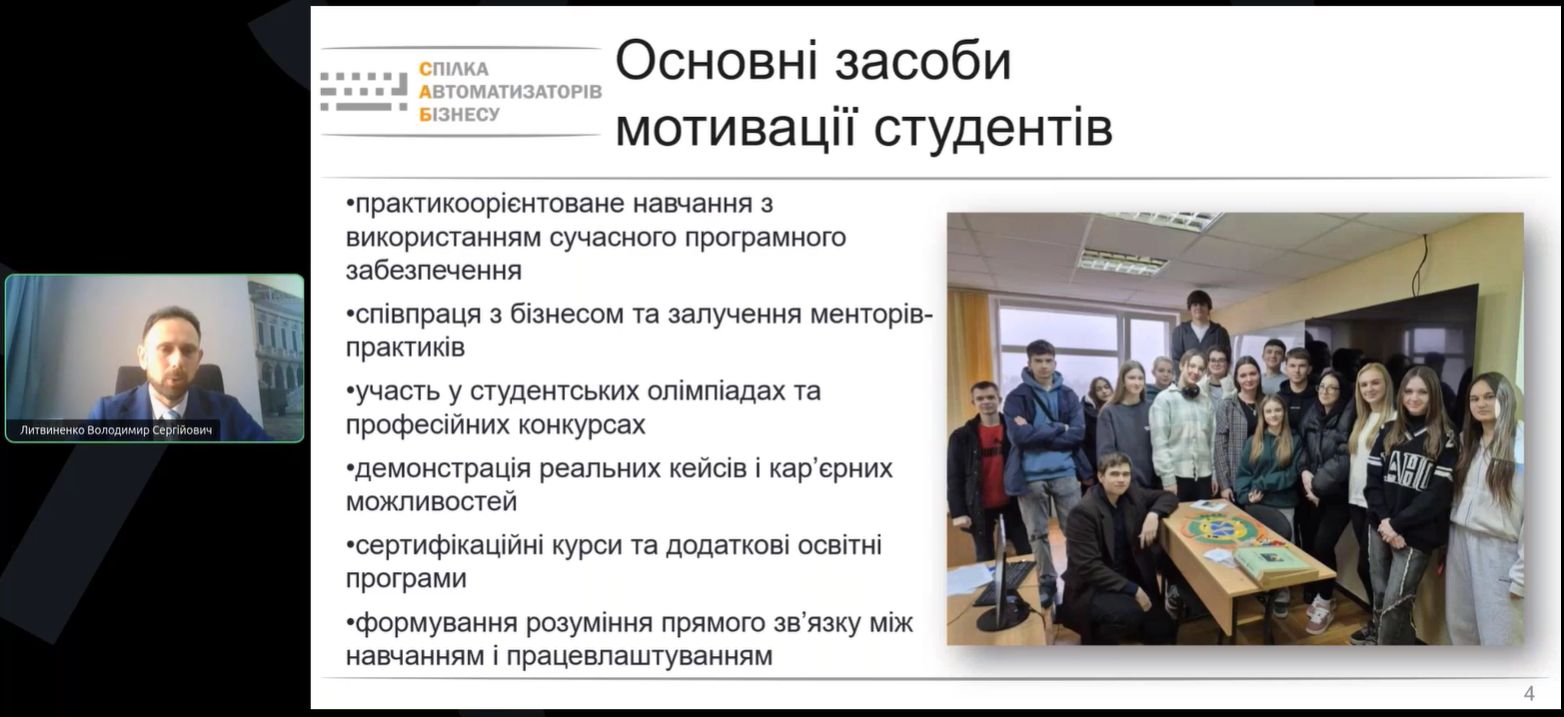 Литвиненко Володимир Сергійович

СПІЛКА
АВТОМАТИЗАТОРІВ
БІЗНЕСУ

Основні засоби мотивації студентів

•практикоорієнтоване навчання з використанням сучасного програмного забезпечення

•співпраця з бізнесом та залучення менторів-практиків

•участь у студентських олімпіадах та професійних конкурсах

•демонстрація реальних кейсів і кар'єрних можливостей

•сертифікаційні курси та додаткові освітні програми

•формування розуміння прямого зв'язку між навчанням і працевлаштуванням

4